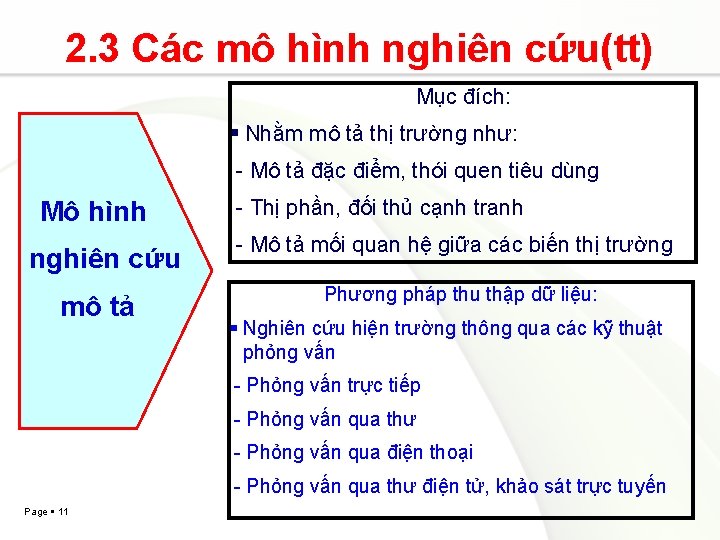 2.3 Các mô hình nghiên cứu(tt)

Mô hình nghiên cứu mô tả

Mục đích:

▪ Nhằm mô tả thị trường như:

- Mô tả đặc điểm, thói quen tiêu dùng

- Thị phần, đối thủ cạnh tranh

- Mô tả mối quan hệ giữa các biến thị trường

Phương pháp thu thập dữ liệu:

▪ Nghiên cứu hiện trường thông qua các kỹ thuật phỏng vấn

- Phỏng vấn trực tiếp

- Phỏng vấn qua thư

- Phỏng vấn qua điện thoại

- Phỏng vấn qua thư điện tử, khảo sát trực tuyến

Page ▪ 11